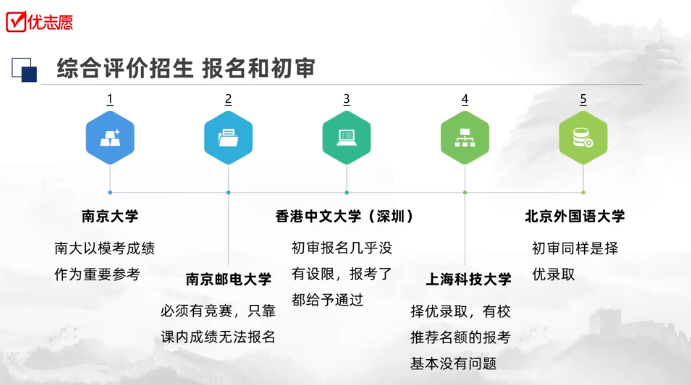 优志愿

综合评价招生 报名和初审

1

南京大学

南大以模考成绩作为重要参考

2

南京邮电大学

必须有竞赛，只靠课内成绩无法报名

3

香港中文大学（深圳）

初审报名几乎没有设限，报考了都给予通过

4

上海科技大学

择优录取，有校推荐名额的报考基本没有问题

5

北京外国语大学

初审同样是择优录取